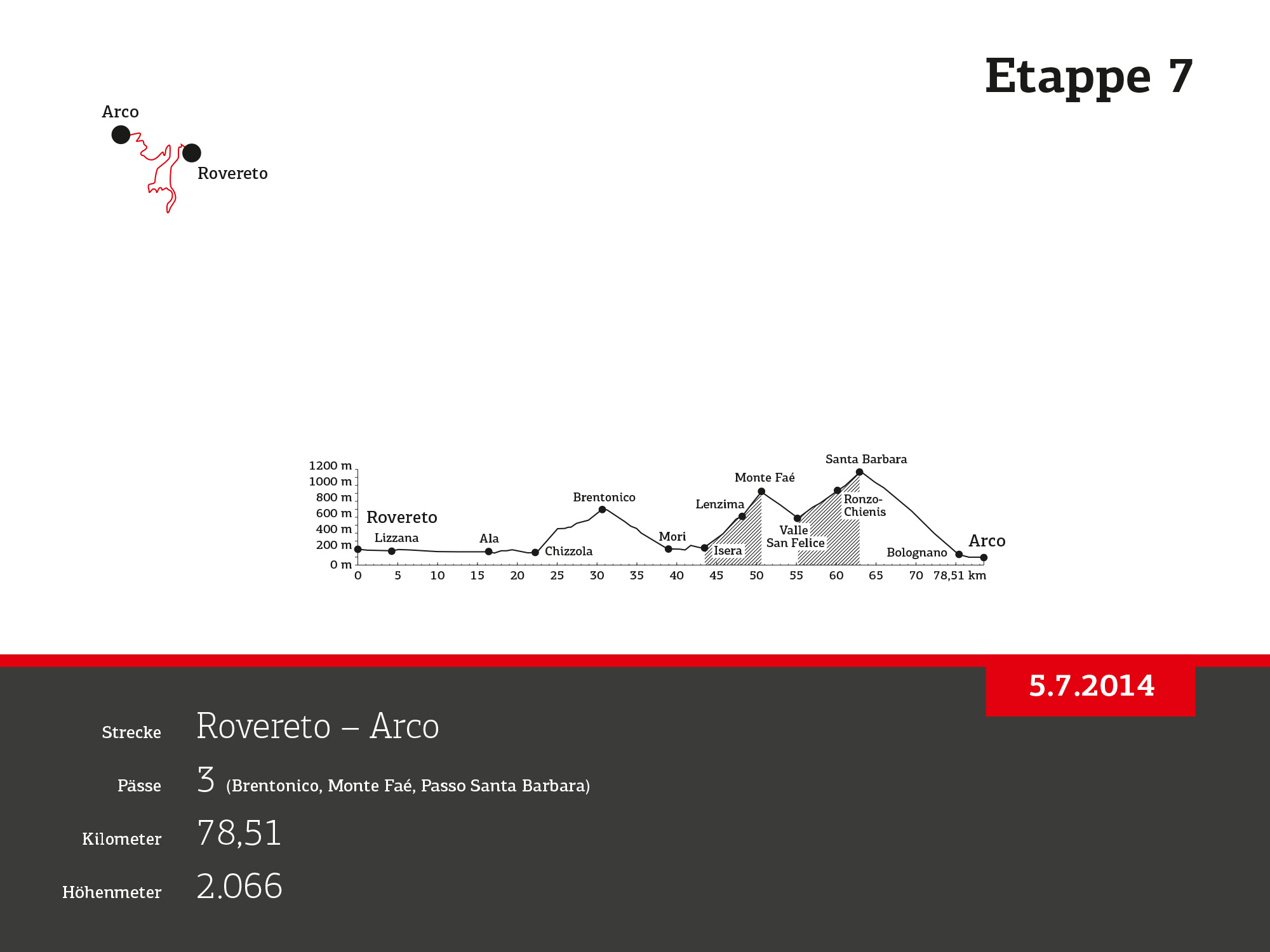 Etappe 7

Arco

Rovereto

1200 m
1000 m
800 m
600 m
400 m
200 m
0 m

Rovereto
Lizzana
Ala
Chizzola
Brentonico
Mori
Isera
Lenzima
Monte Faé
Valle San Felice
Ronzo-Chienis
Santa Barbara
Bolognano
Arco

0 5 10 15 20 25 30 35 40 45 50 55 60 65 70 78,51 km

5.7.2014

Strecke Rovereto – Arco

Pässe 3 (Brentonico, Monte Faé, Passo Santa Barbara)

Kilometer 78,51

Höhenmeter 2.066